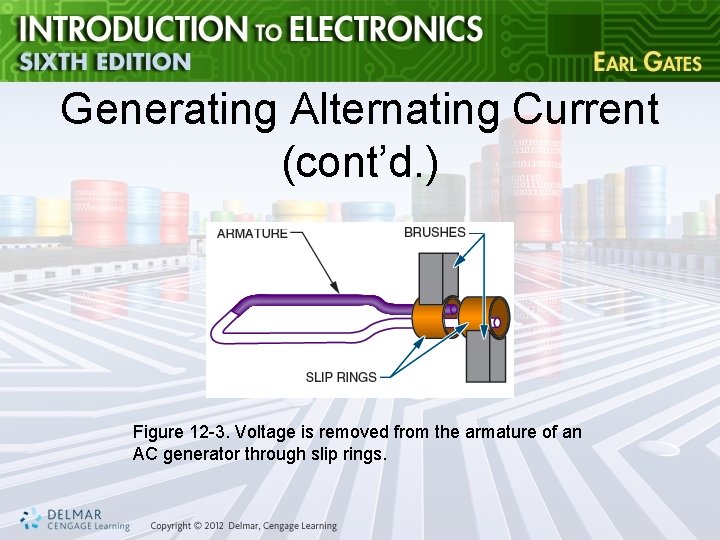 INTRODUCTION TO ELECTRONICS
SIXTH EDITION
EARL GATES

Generating Alternating Current (cont'd.)

ARMATURE
BRUSHES
SLIP RINGS

Figure 12-3. Voltage is removed from the armature of an AC generator through slip rings.

DELMAR CENGAGE Learning
Copyright © 2012 Delmar, Cengage Learning